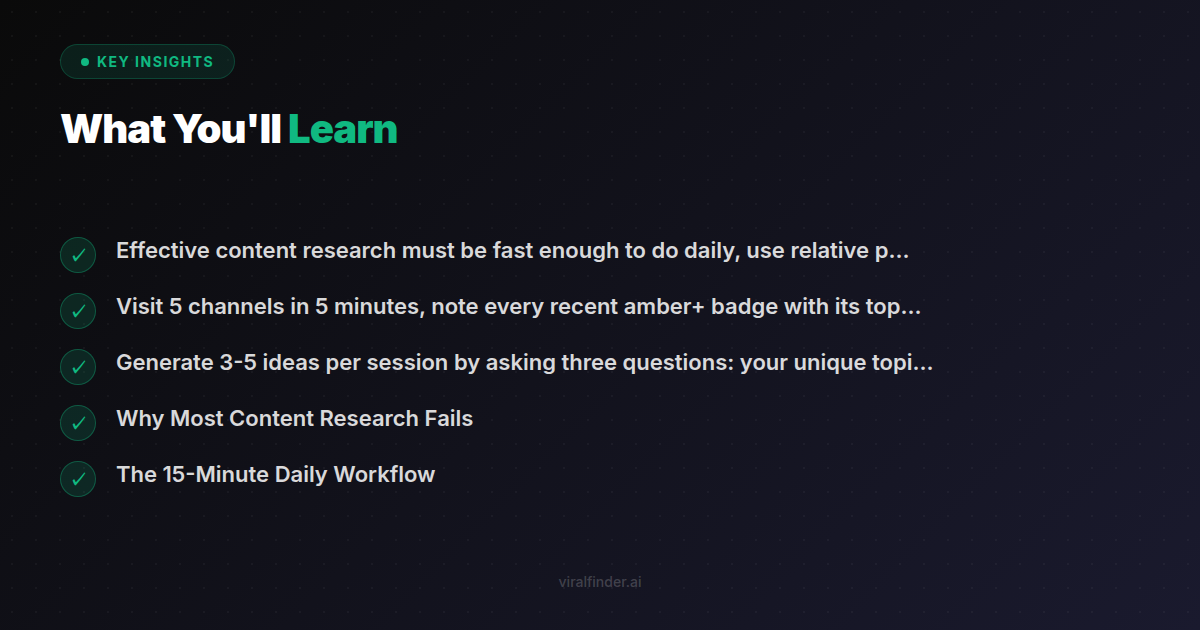 KEY INSIGHTS

What You'll Learn

✓ Effective content research must be fast enough to do daily, use relative p...

✓ Visit 5 channels in 5 minutes, note every recent amber+ badge with its top...

✓ Generate 3-5 ideas per session by asking three questions: your unique topi...

✓ Why Most Content Research Fails

✓ The 15-Minute Daily Workflow

viralfinder.ai